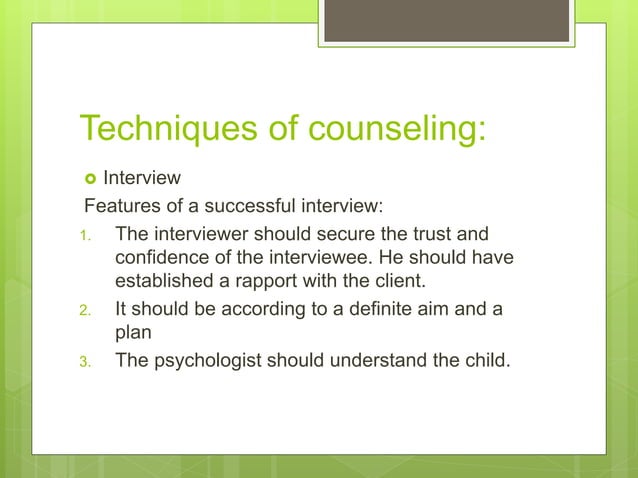 Techniques of counseling:

Interview

Features of a successful interview:

1. The interviewer should secure the trust and confidence of the interviewee. He should have established a rapport with the client.
2. It should be according to a definite aim and a plan
3. The psychologist should understand the child.